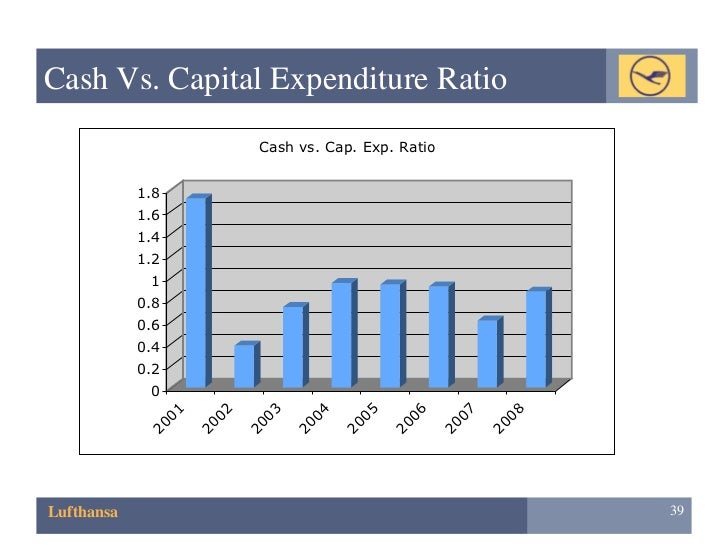 Cash Vs. Capital Expenditure Ratio

Cash vs. Cap. Exp. Ratio

1.8
1.6
1.4
1.2
1
0.8
0.6
0.4
0.2
0

2001
2002
2003
2004
2005
2006
2007
2008

Lufthansa

39